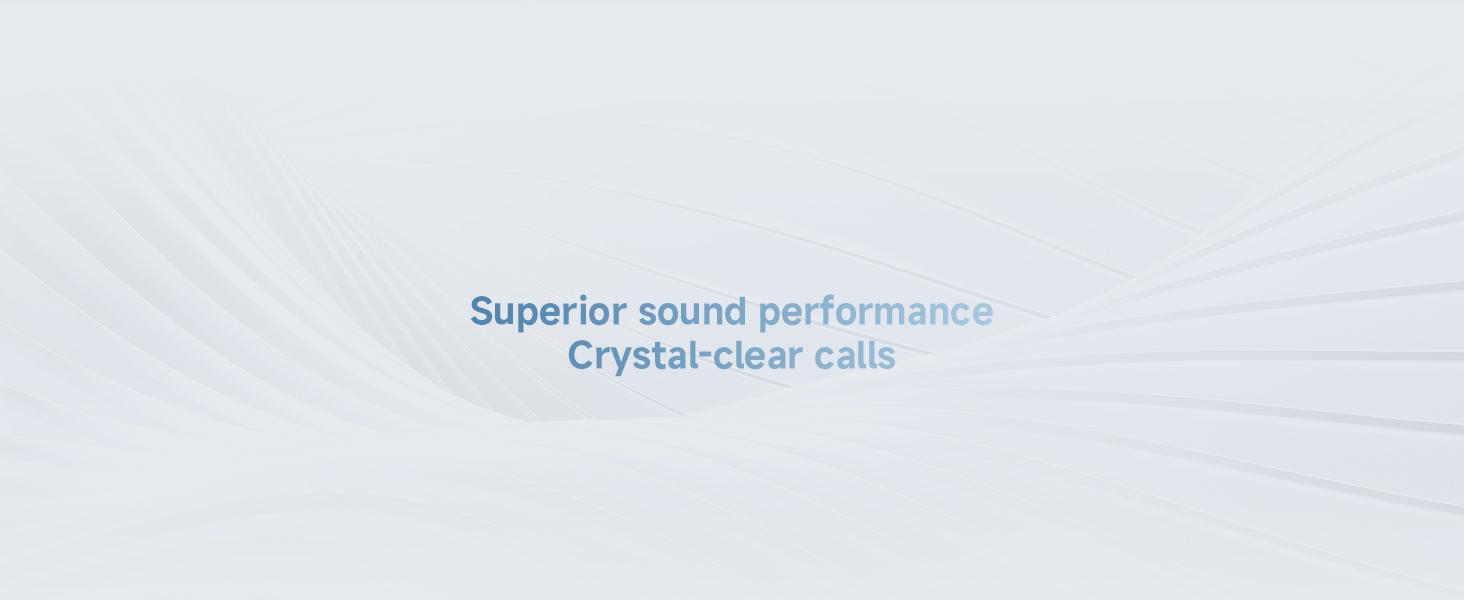 Superior sound performance
Crystal-clear calls